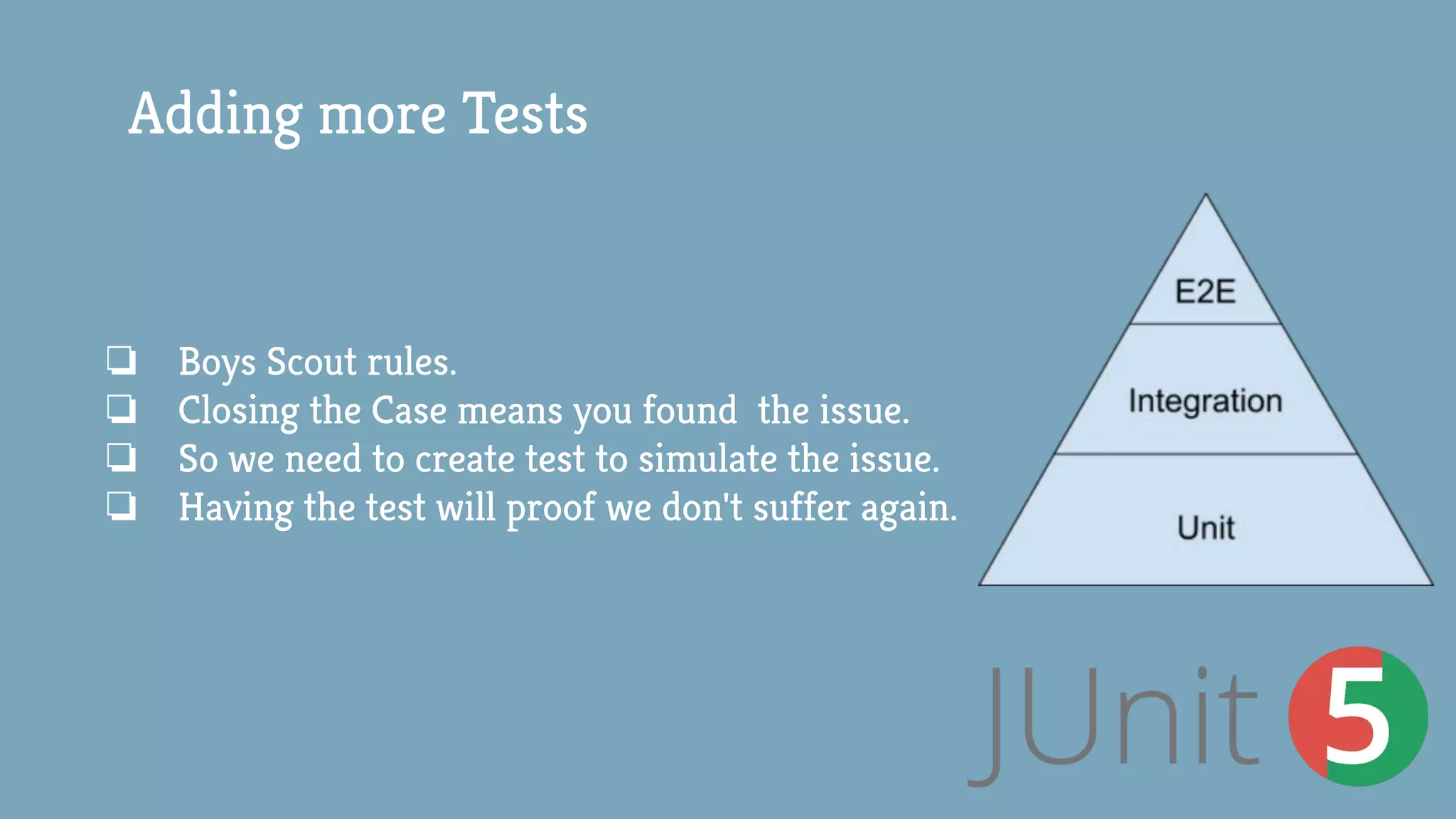 Adding more Tests

❏ Boys Scout rules.
❏ Closing the Case means you found the issue.
❏ So we need to create test to simulate the issue.
❏ Having the test will proof we don't suffer again.

E2E
Integration
Unit

JUnit 5